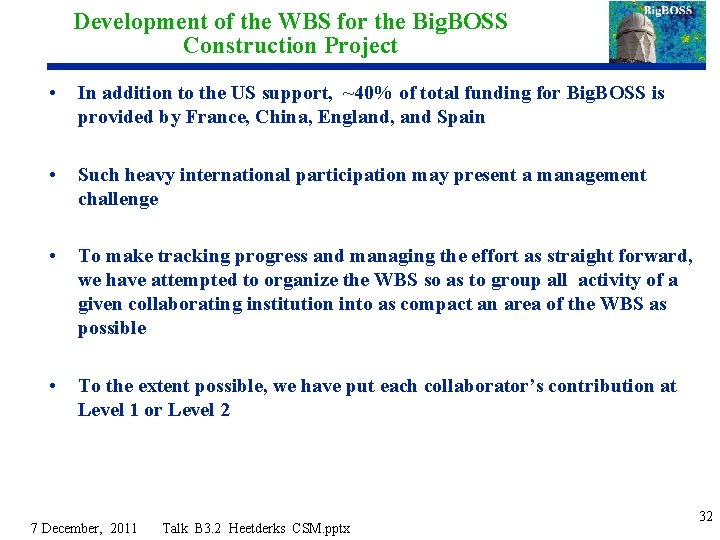 Development of the WBS for the BigBOSS Construction Project

BigBOSS

• In addition to the US support, ~40% of total funding for BigBOSS is provided by France, China, England, and Spain

• Such heavy international participation may present a management challenge

• To make tracking progress and managing the effort as straight forward, we have attempted to organize the WBS so as to group all activity of a given collaborating institution into as compact an area of the WBS as possible

• To the extent possible, we have put each collaborator's contribution at Level 1 or Level 2

7 December, 2011 Talk B3.2 Heetderks CSM.pptx

32